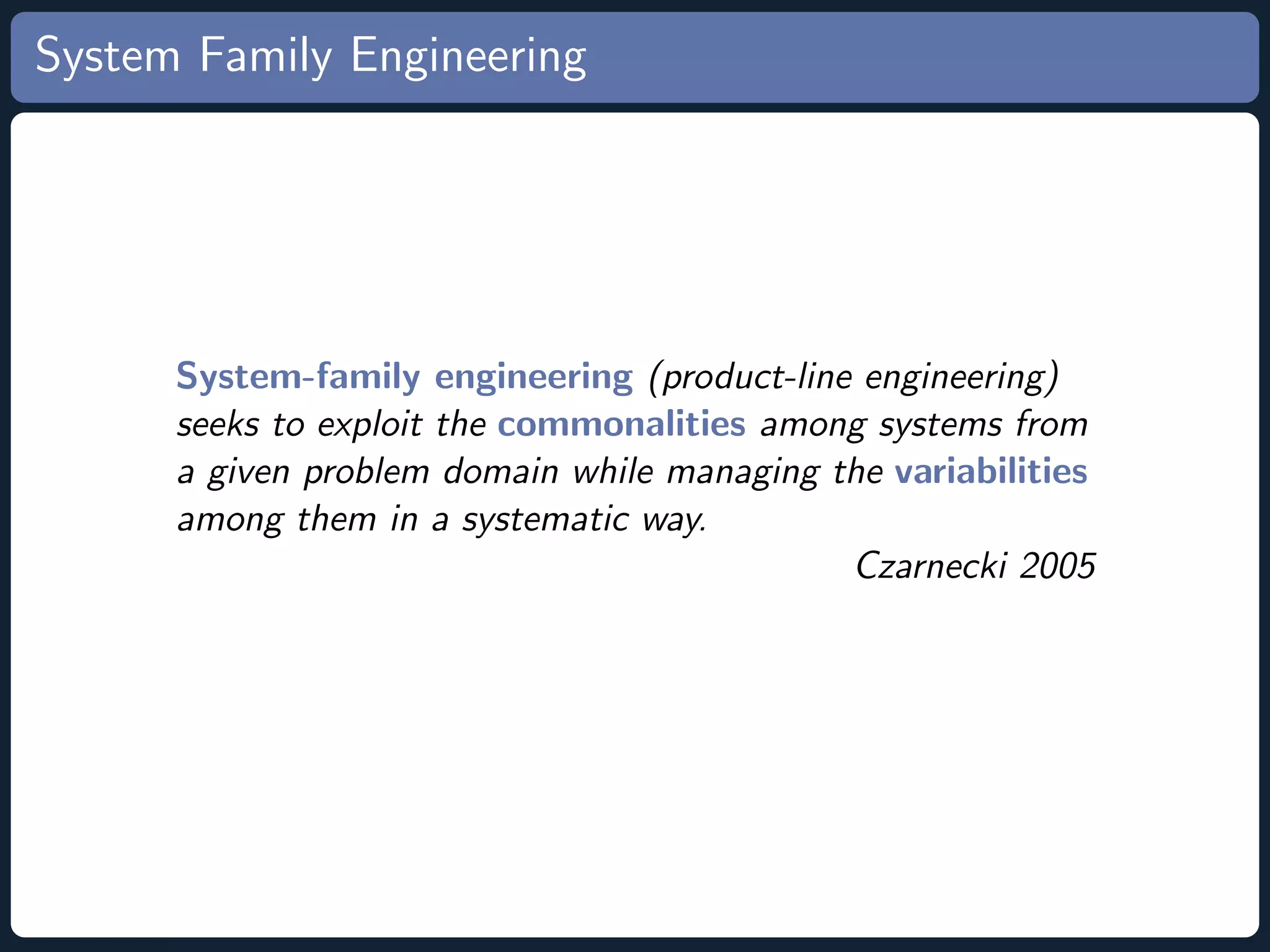 System Family Engineering

System-family engineering (product-line engineering) seeks to exploit the commonalities among systems from a given problem domain while managing the variabilities among them in a systematic way.

Czarnecki 2005